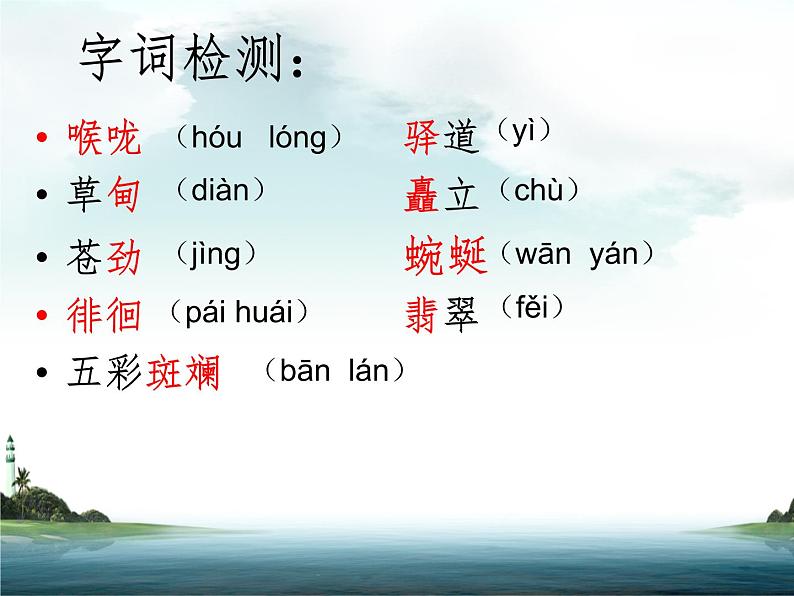 字词检测：

• 喉咙 （hóu lóng） 驿道（yì）

• 草甸 （diàn） 矗立（chù）

• 苍劲 （jìng） 蜿蜒（wān yán）

• 徘徊 （pái huái） 翡翠（fěi）

• 五彩斑斓 （bān lán）